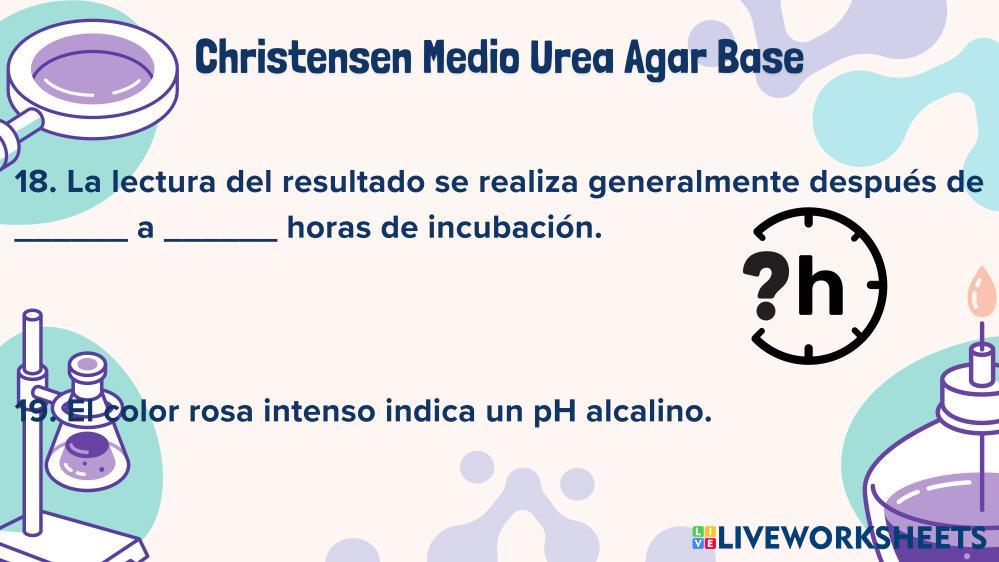 Christensen Medio Urea Agar Base

18. La lectura del resultado se realiza generalmente después de _______ a _______ horas de incubación.

?h

19. El color rosa intenso indica un pH alcalino.

LIVEWORKSHEETS